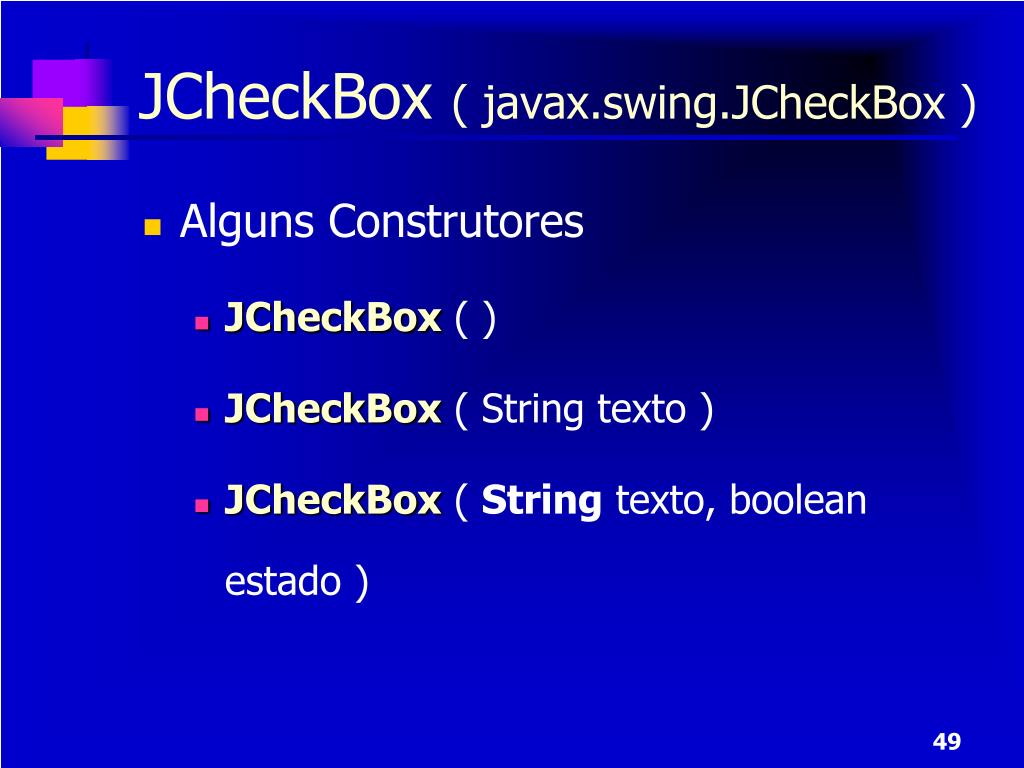 JCheckBox ( javax.swing.JCheckBox )

Alguns Construtores

JCheckBox ( )

JCheckBox ( String texto )

JCheckBox ( String texto, boolean estado )

49